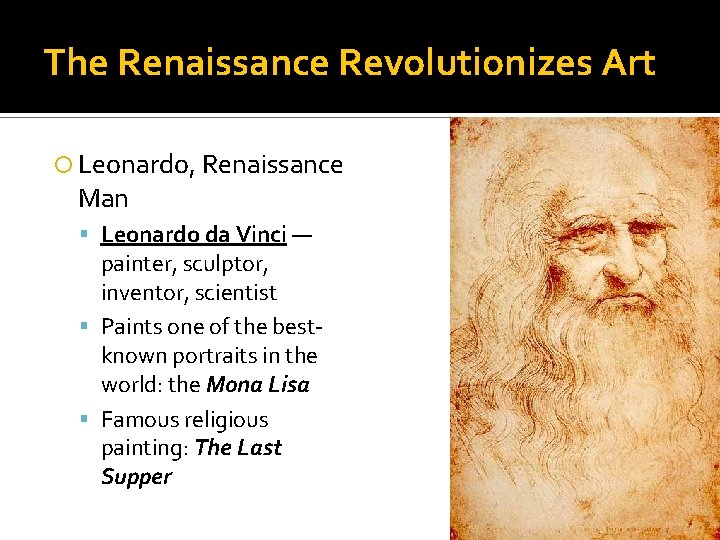 The Renaissance Revolutionizes Art

Leonardo, Renaissance Man

Leonardo da Vinci — painter, sculptor, inventor, scientist

Paints one of the best-known portraits in the world: the Mona Lisa

Famous religious painting: The Last Supper